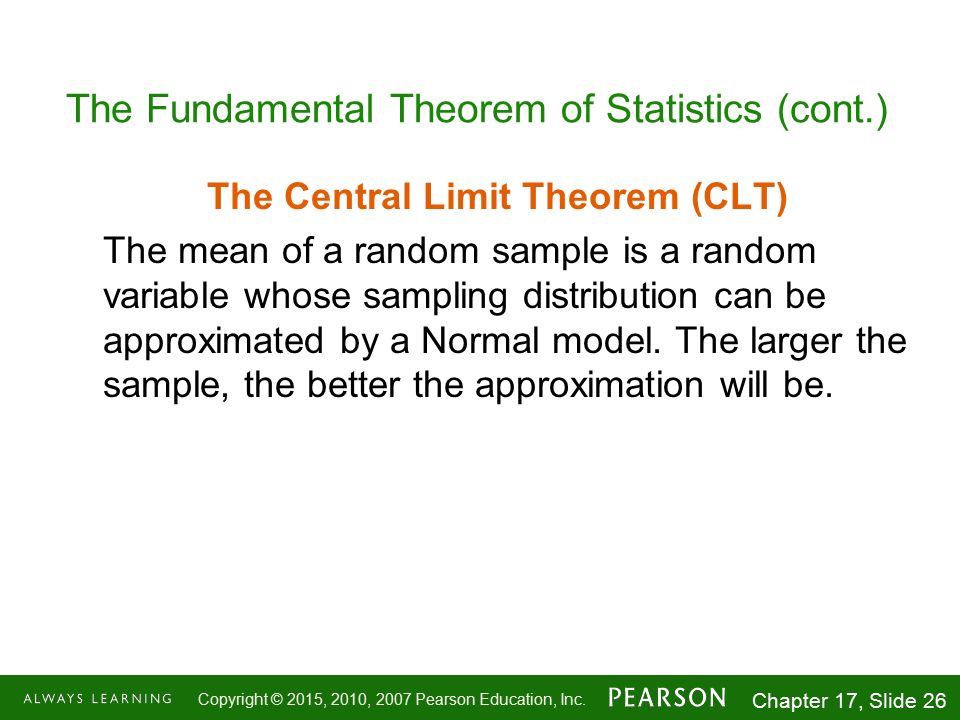 The Fundamental Theorem of Statistics (cont.)

The Central Limit Theorem (CLT)

The mean of a random sample is a random variable whose sampling distribution can be approximated by a Normal model. The larger the sample, the better the approximation will be.

ALWAYS LEARNING Copyright © 2015, 2010, 2007 Pearson Education, Inc. PEARSON Chapter 17, Slide 26